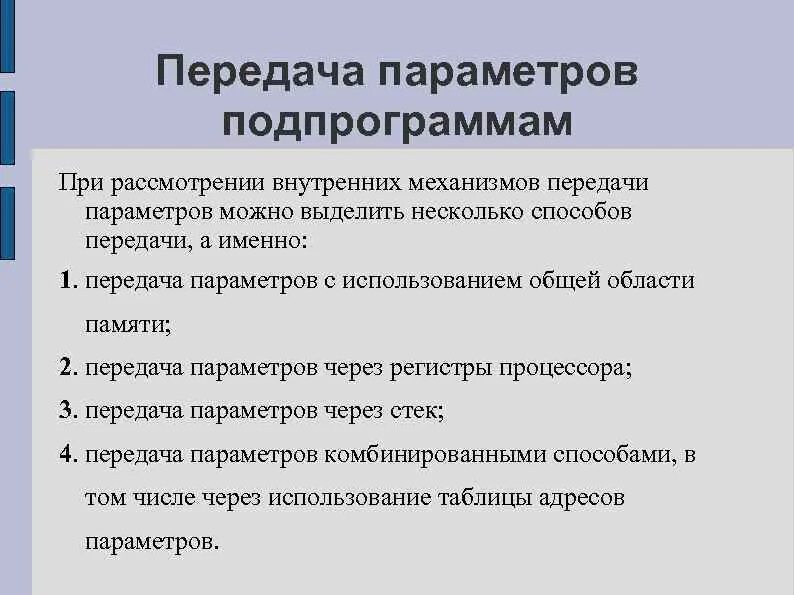 Передача параметров подпрограммам

При рассмотрении внутренних механизмов передачи параметров можно выделить несколько способов передачи, а именно:

1. передача параметров с использованием общей области памяти;

2. передача параметров через регистры процессора;

3. передача параметров через стек;

4. передача параметров комбинированными способами, в том числе через использование таблицы адресов параметров.